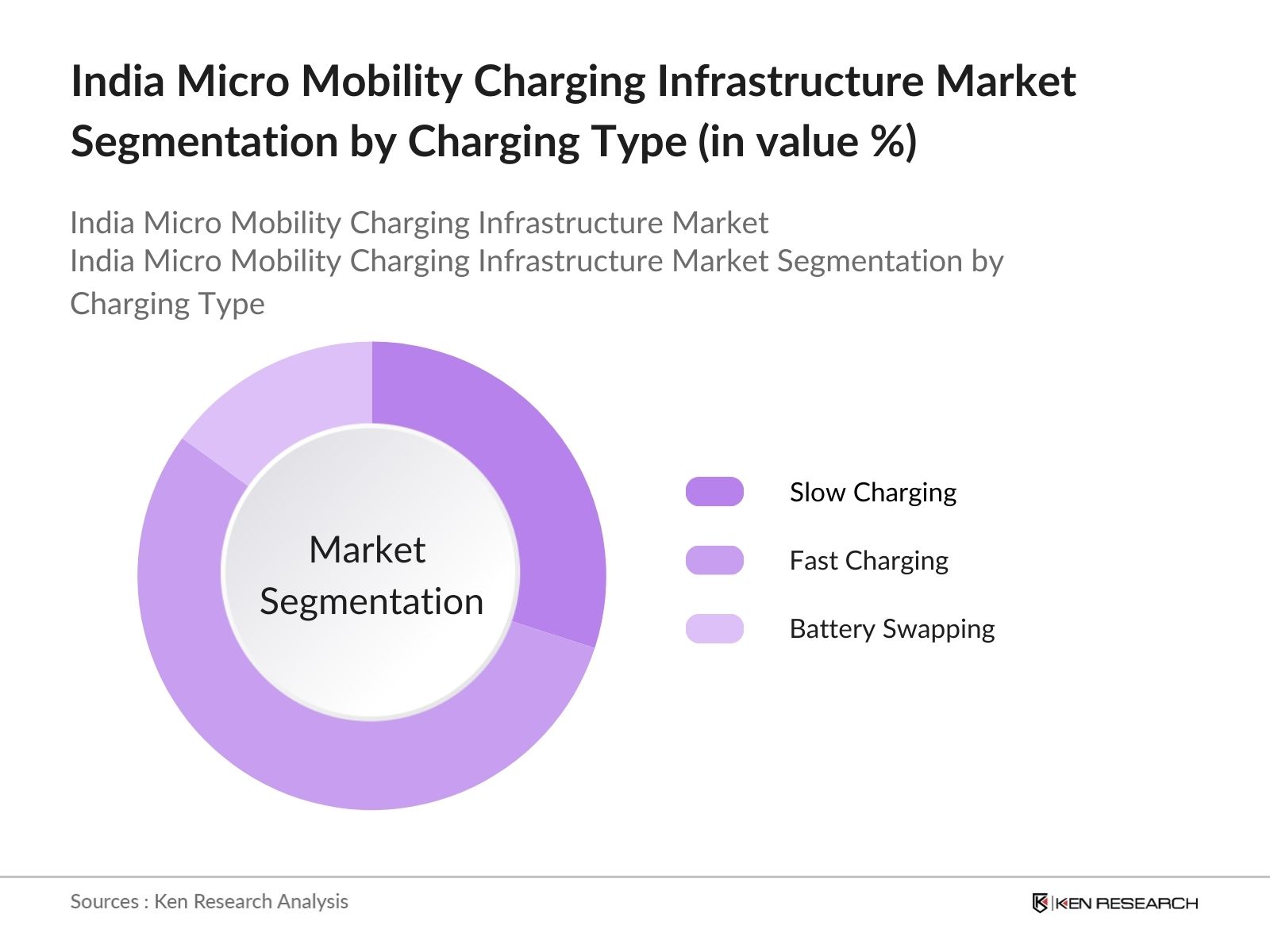 India Micro Mobility Charging Infrastructure Market Segmentation by Charging Type (in value %)

India Micro Mobility Charging Infrastructure Market
India Micro Mobility Charging Infrastructure Market Segmentation by Charging Type

Market Segmentation

Slow Charging
Fast Charging
Battery Swapping

Sources : Ken Research Analysis

KEN RESEARCH